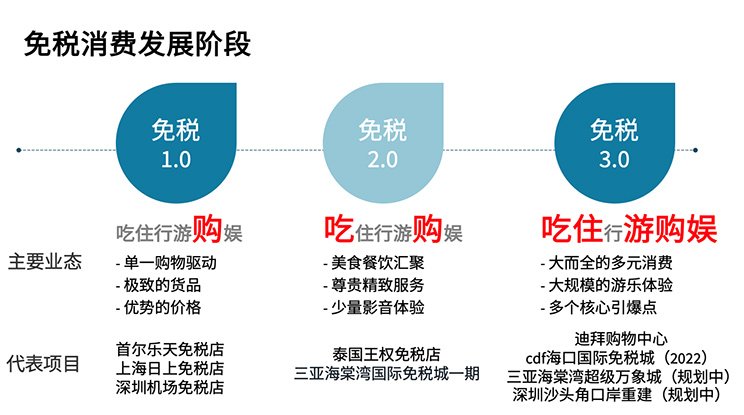 免税消费发展阶段

免税 1.0

免税 2.0

免税 3.0

吃住行游购娱

吃住行游购娱

吃住行游购娱

主要业态

- 单一购物驱动
- 极致的货品
- 优势的价格

- 美食餐饮汇聚
- 尊贵精致服务
- 少量影音体验

- 大而全的多元消费
- 大规模的游乐体验
- 多个核心引爆点

代表项目

首尔乐天免税店
上海日上免税店
深圳机场免税店

泰国王权免税店
三亚海棠湾国际免税城一期

迪拜购物中心
cdf海口国际免税城（2022）
三亚海棠湾超级万象城（规划中）
深圳沙头角口岸重建（规划中）